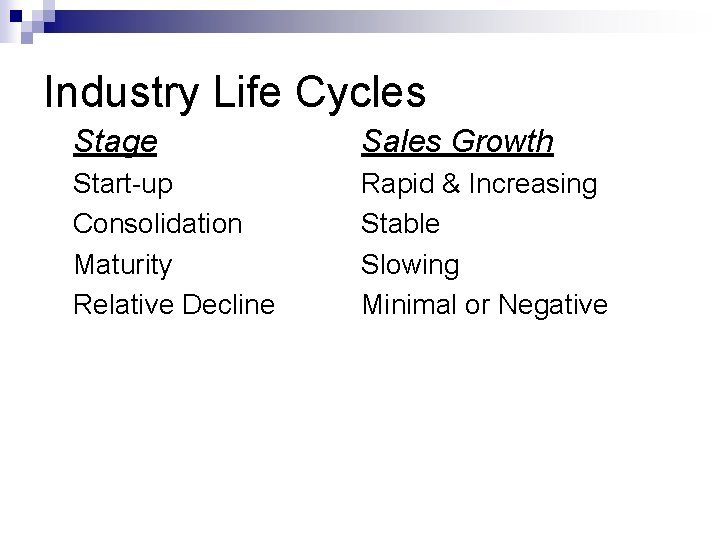 Industry Life Cycles

| Stage | Sales Growth |
|---|---|
| Start-up | Rapid & Increasing |
| Consolidation | Stable |
| Maturity | Slowing |
| Relative Decline | Minimal or Negative |